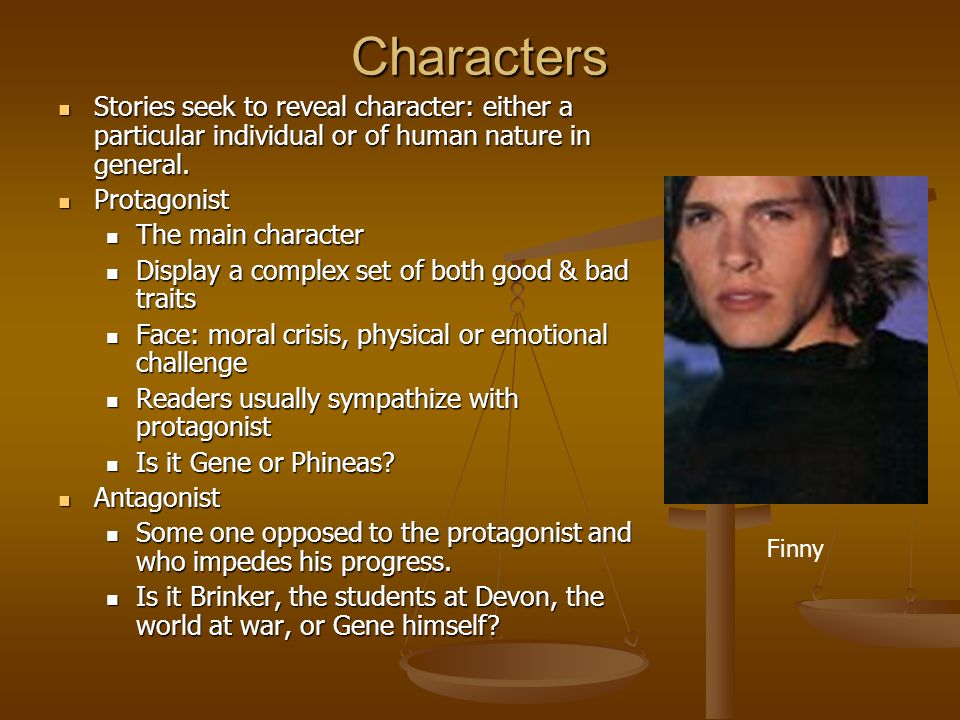 Characters

- Stories seek to reveal character: either a particular individual or of human nature in general.
- Protagonist
  - The main character
  - Display a complex set of both good & bad traits
  - Face: moral crisis, physical or emotional challenge
  - Readers usually sympathize with protagonist
  - Is it Gene or Phineas?
- Antagonist
  - Some one opposed to the protagonist and who impedes his progress.
  - Is it Brinker, the students at Devon, the world at war, or Gene himself?

Finny